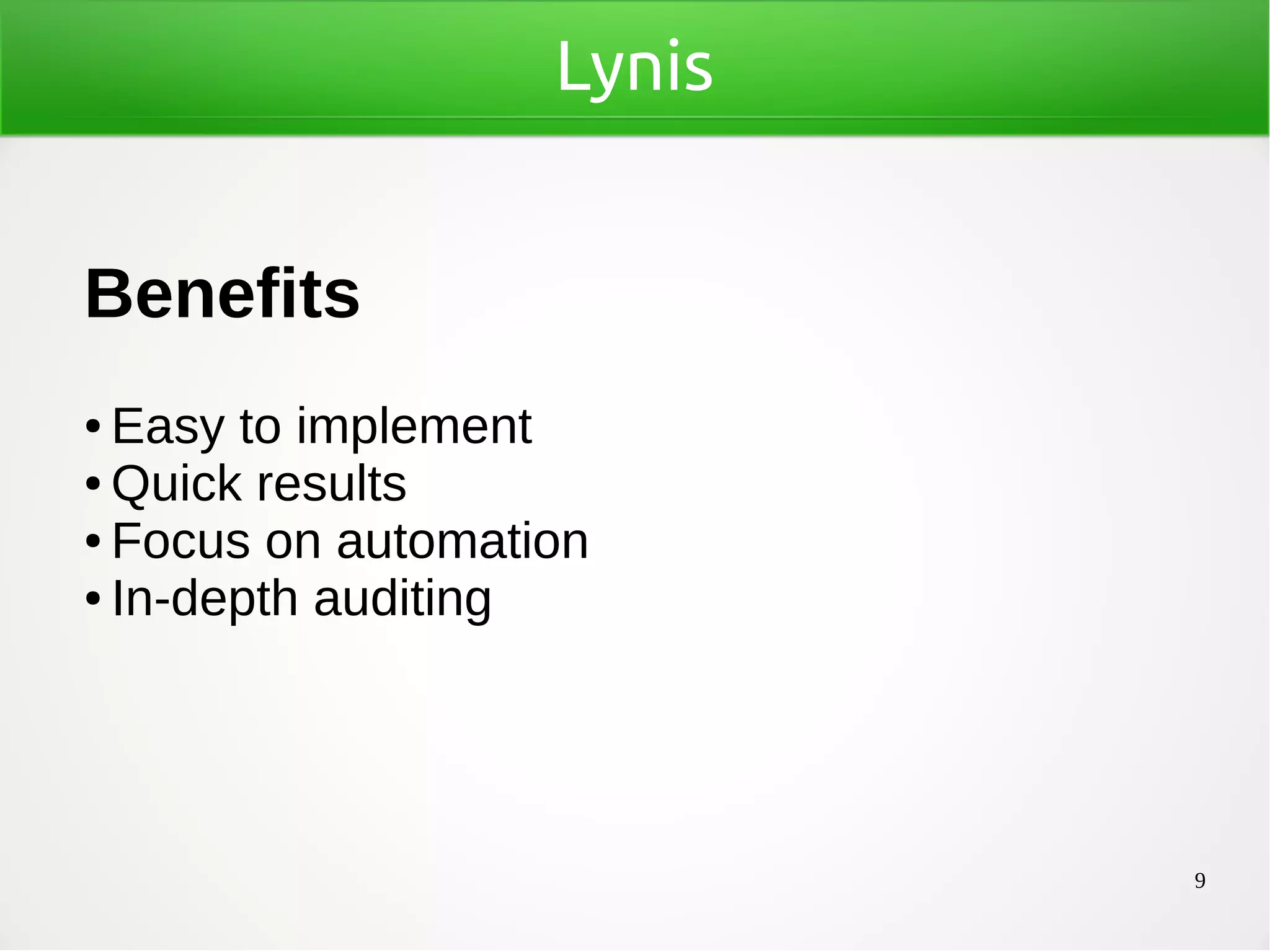 Lynis

Benefits

• Easy to implement
• Quick results
• Focus on automation
• In-depth auditing

9